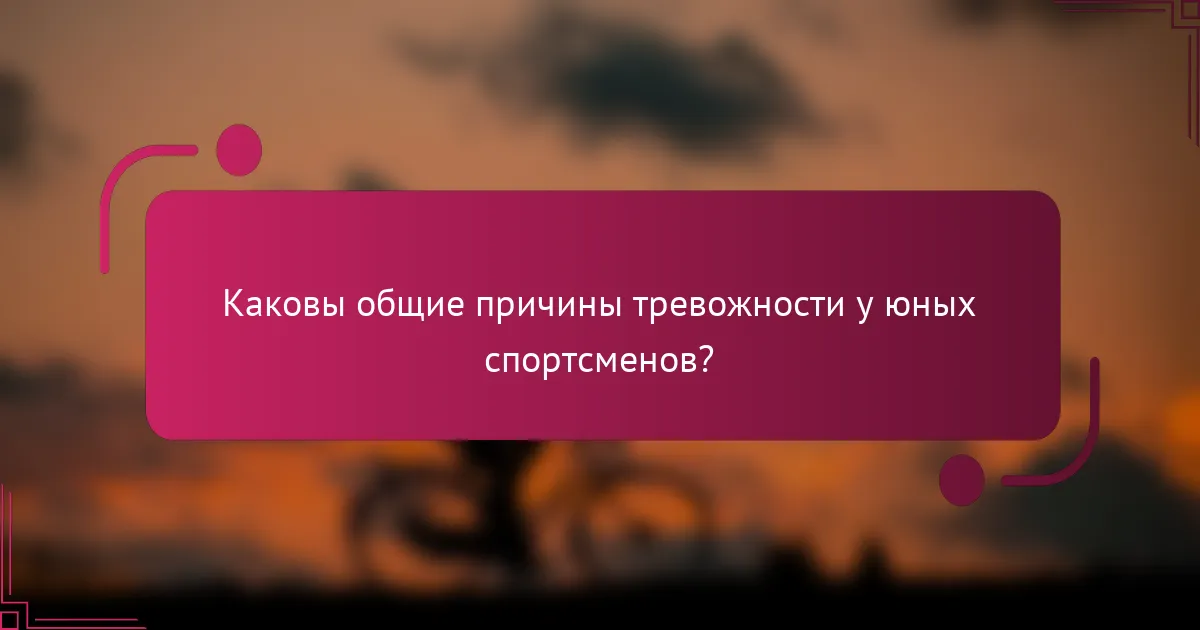 Каковы общие причины тревожности у юных спортсменов?